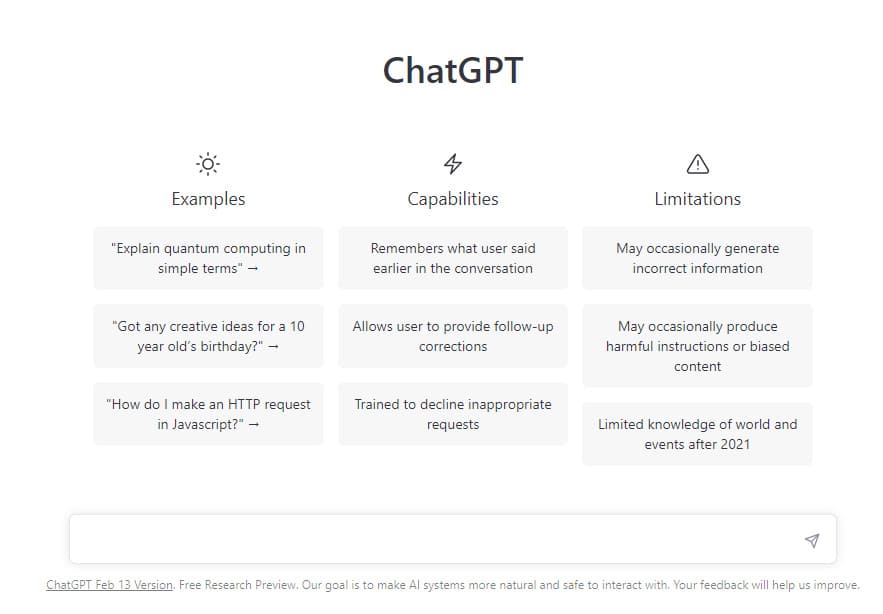 ChatGPT

Examples

"Explain quantum computing in simple terms" →

"Got any creative ideas for a 10 year old's birthday?" →

"How do I make an HTTP request in Javascript?" →

Capabilities

Remembers what user said earlier in the conversation

Allows user to provide follow-up corrections

Trained to decline inappropriate requests

Limitations

May occasionally generate incorrect information

May occasionally produce harmful instructions or biased content

Limited knowledge of world and events after 2021

ChatGPT Feb 13 Version. Free Research Preview. Our goal is to make AI systems more natural and safe to interact with. Your feedback will help us improve.